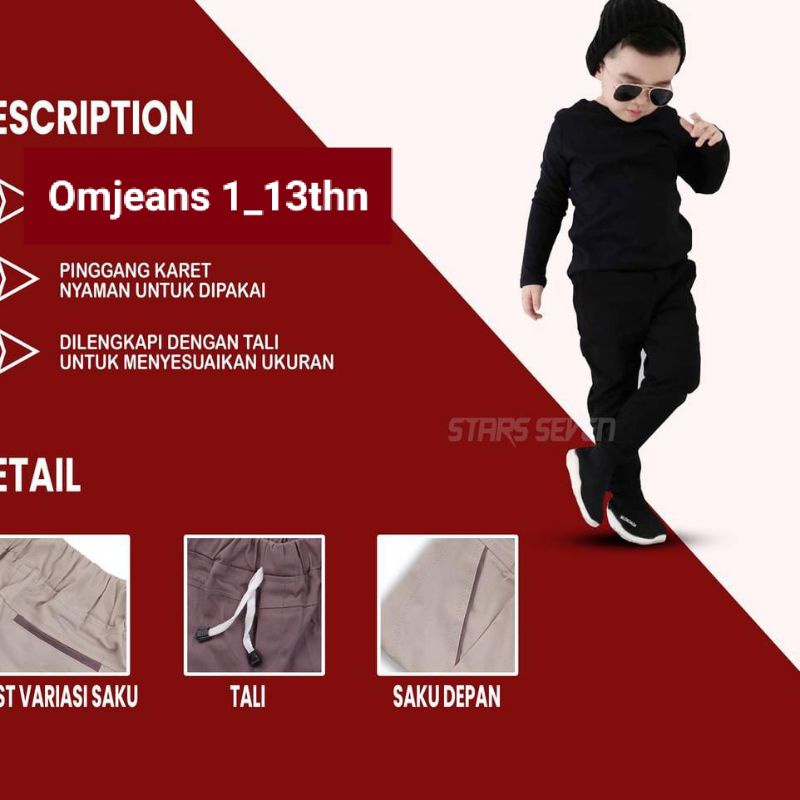 ESCRIPTION

Omjeans 1_13thn

PINGGANG KARET
NYAMAN UNTUK DIPAKAI

DILENGKAPI DENGAN TALI
UNTUK MENYESUAIKAN UKURAN

STARS SEVEN

ETAIL

ST VARIASI SAKU

TALI

SAKU DEPAN